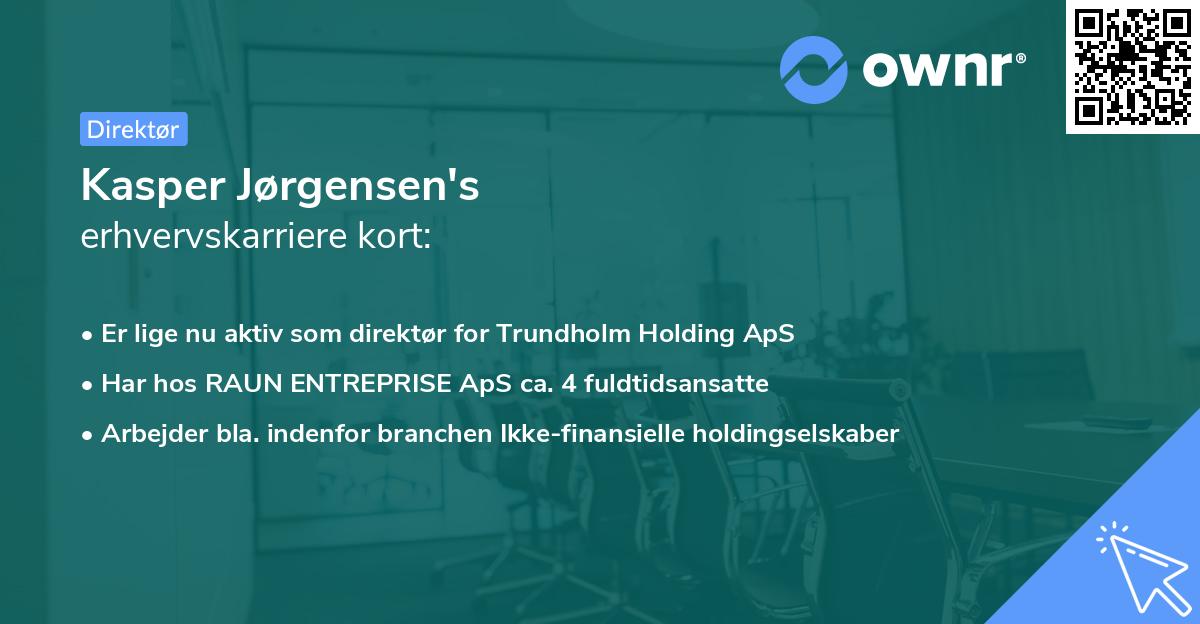 ownr®

Direktør

Kasper Jørgensen's
erhvervskarriere kort:

• Er lige nu aktiv som direktør for Trundholm Holding ApS
• Har hos RAUN ENTREPRISE ApS ca. 4 fuldtidsansatte
• Arbejder bla. indenfor branchen Ikke-finansielle holdingselskaber